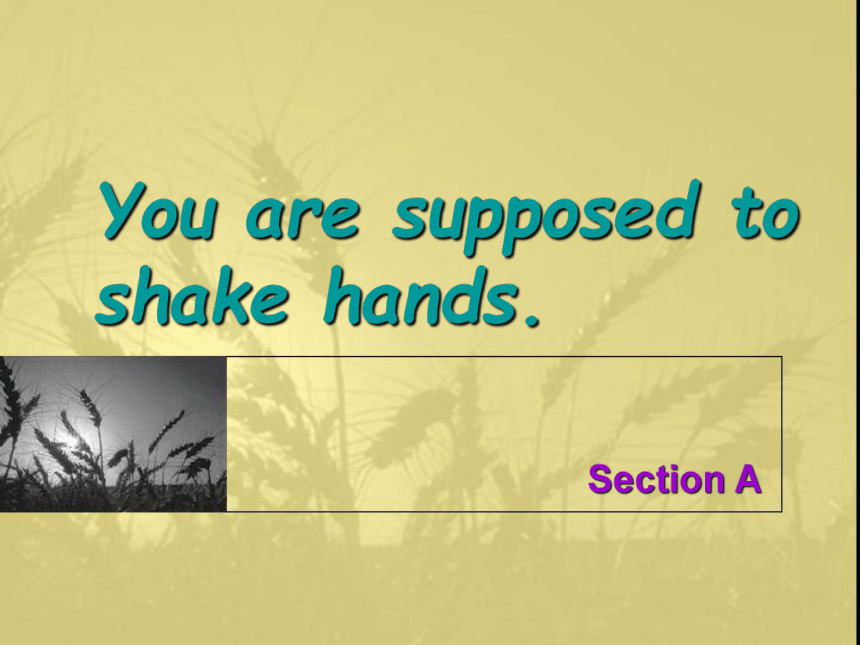 You are supposed to shake hands.

Section A